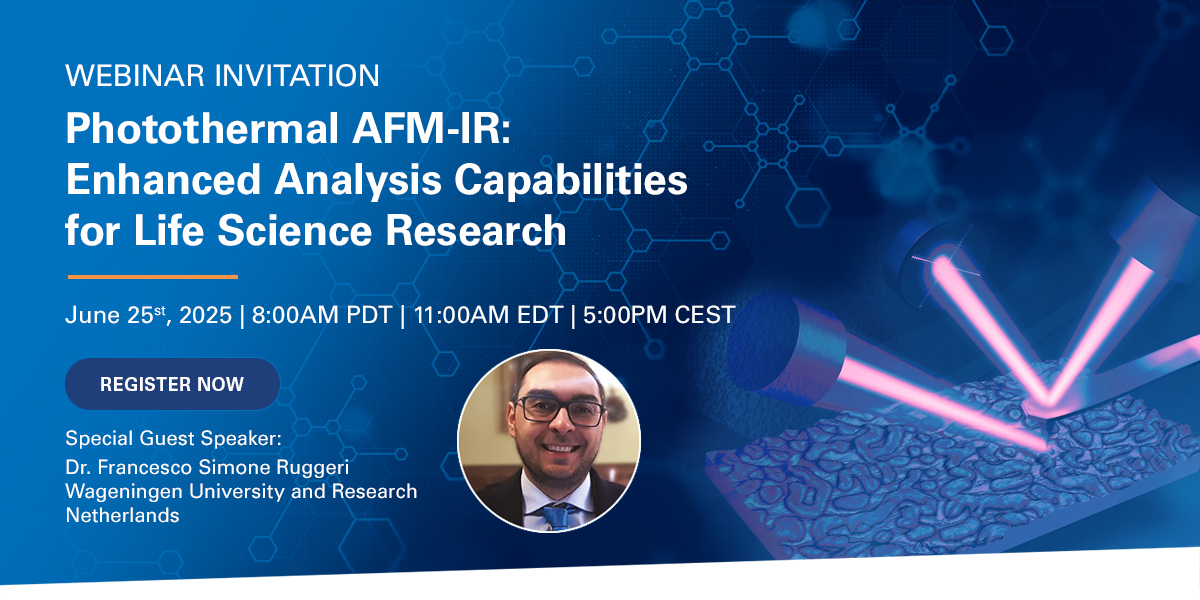 WEBINAR INVITATION

Photothermal AFM-IR: Enhanced Analysis Capabilities for Life Science Research

June 25$^{st}$, 2025 | 8:00AM PDT | 11:00AM EDT | 5:00PM CEST

REGISTER NOW

Special Guest Speaker:
Dr. Francesco Simone Ruggeri
Wageningen University and Research
Netherlands